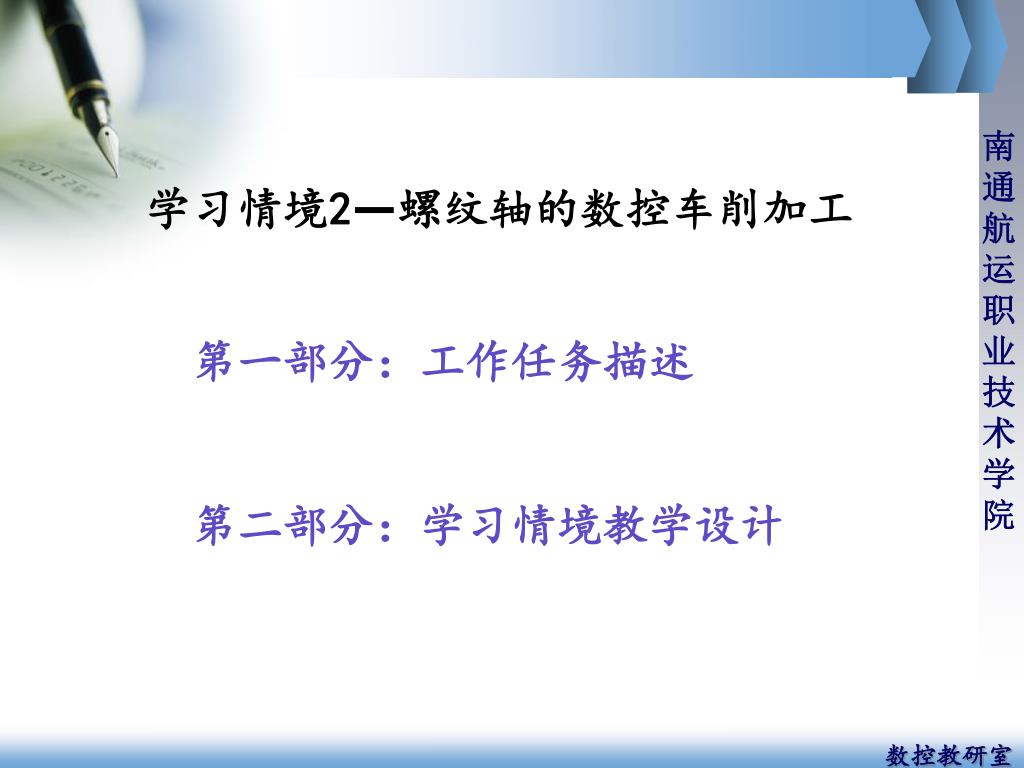 学习情境2—螺纹轴的数控车削加工

第一部分：工作任务描述

第二部分：学习情境教学设计

南通航运职业技术学院

数控教研室